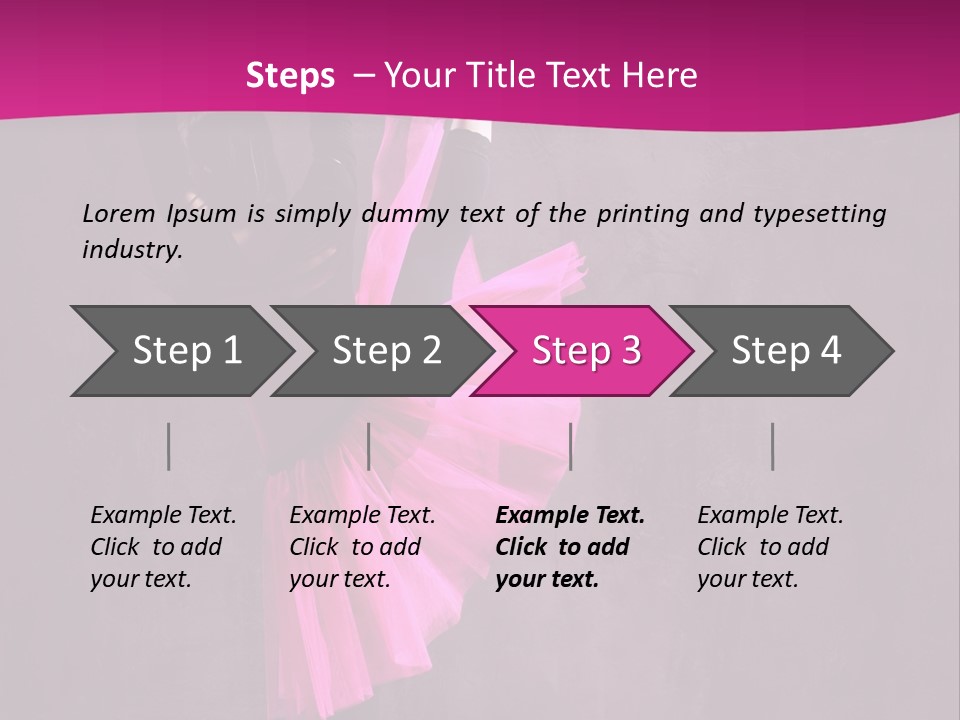 Steps – Your Title Text Here

Lorem Ipsum is simply dummy text of the printing and typesetting industry.

Step 1

Step 2

Step 3

Step 4

Example Text. Click to add your text.

Example Text. Click to add your text.

Example Text. Click to add your text.

Example Text. Click to add your text.